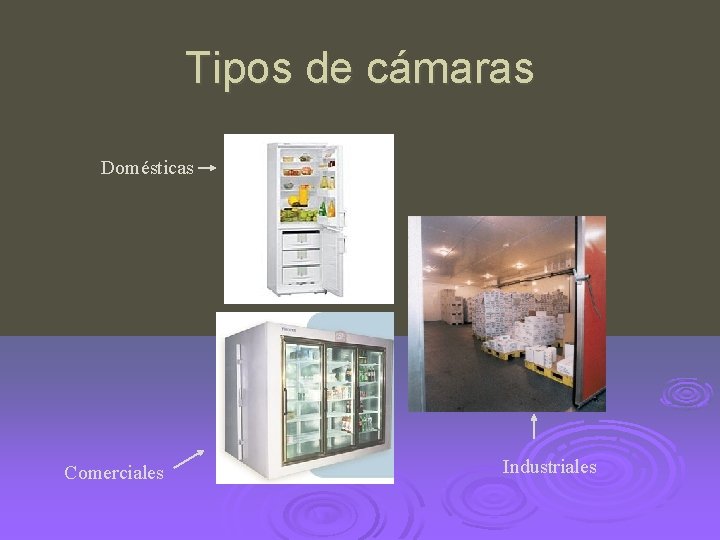 Tipos de cámaras

Domésticas

Comerciales

Industriales